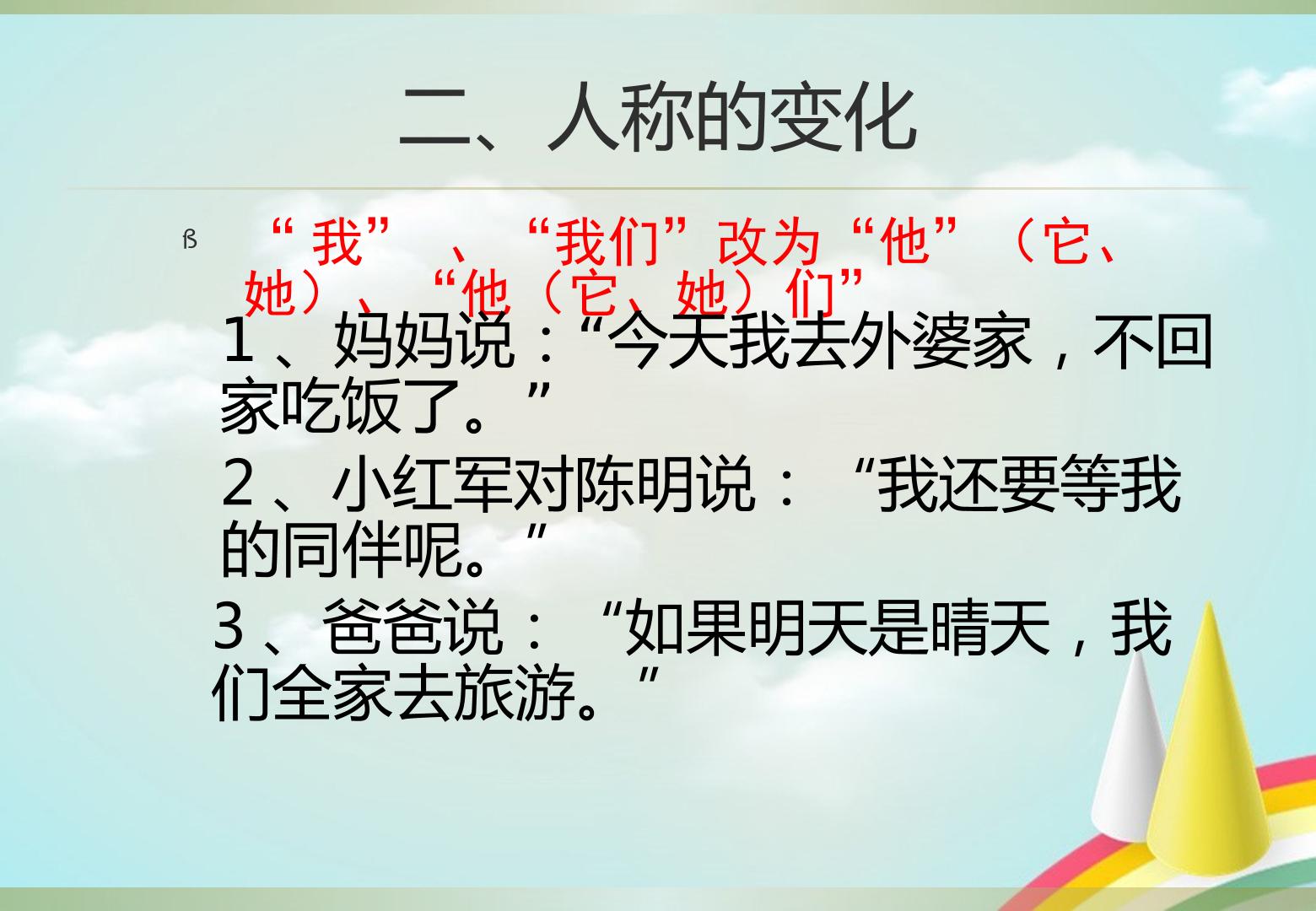 二、人称的变化

ß “我”、“我们”改为“他”（它、她）、“他（它、她）们”

1、妈妈说：“今天我去外婆家，不回家吃饭了。”

2、小红军对陈明说：“我还要等我的同伴呢。”

3、爸爸说：“如果明天是晴天，我们全家去旅游。”